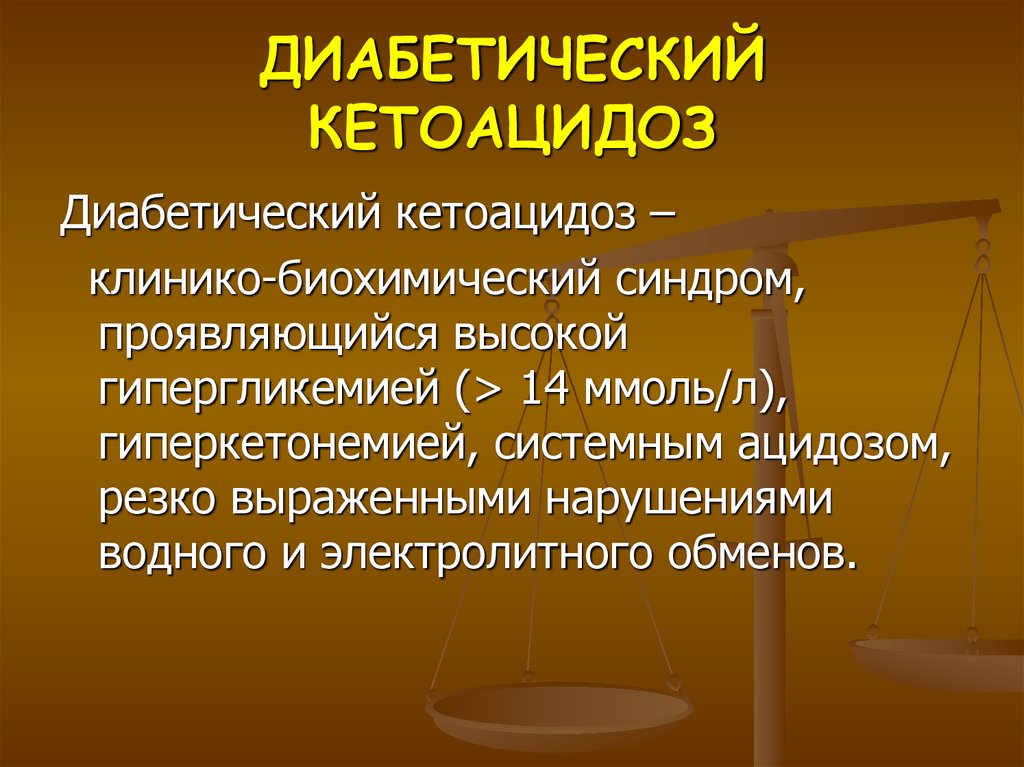 ДИАБЕТИЧЕСКИЙ КЕТОАЦИДОЗ

Диабетический кетоацидоз – клинико-биохимический синдром, проявляющийся высокой гипергликемией (> 14 ммоль/л), гиперкетонемией, системным ацидозом, резко выраженными нарушениями водного и электролитного обменов.